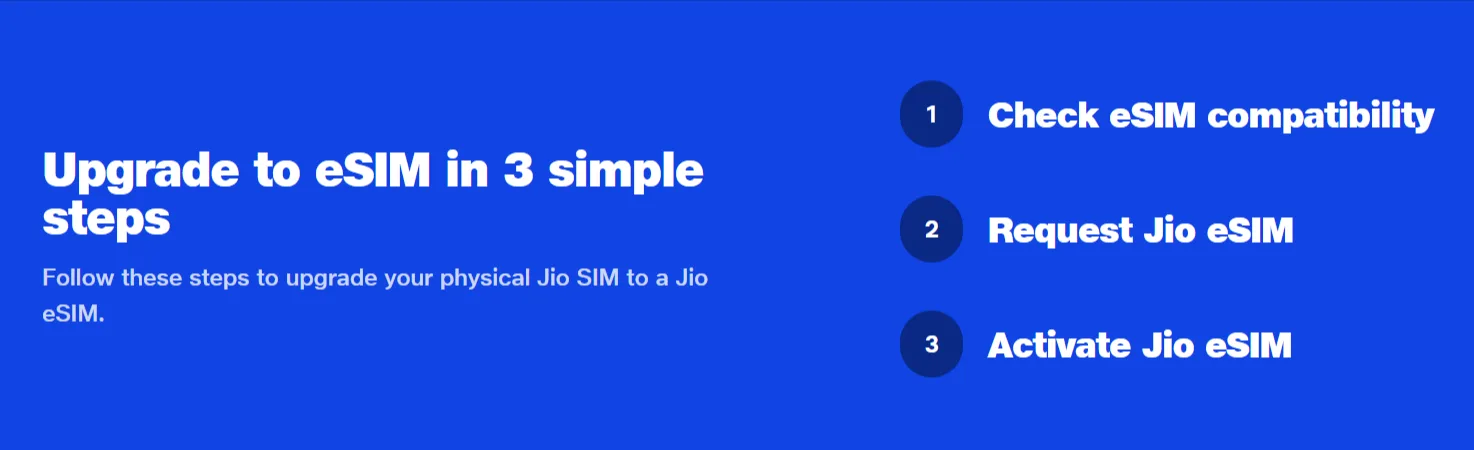 Upgrade to eSIM in 3 simple steps

Follow these steps to upgrade your physical Jio SIM to a Jio eSIM.

1 Check eSIM compatibility

2 Request Jio eSIM

3 Activate Jio eSIM